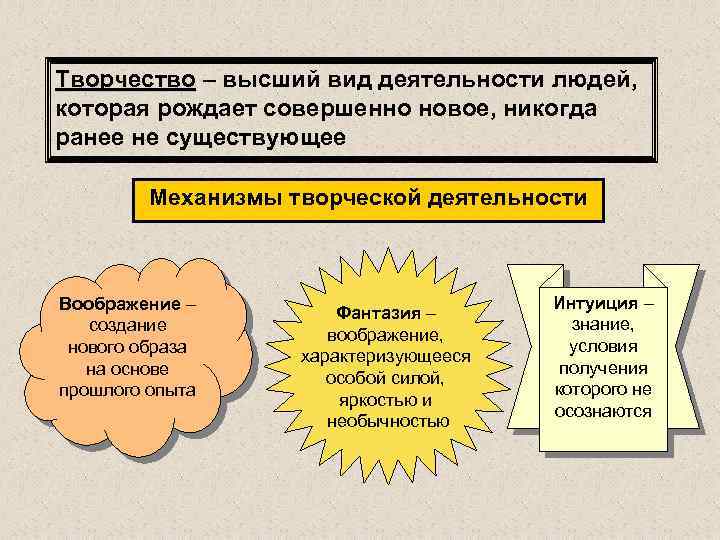 Творчество – высший вид деятельности людей, которая рождает совершенно новое, никогда ранее не существующее

Механизмы творческой деятельности

Воображение – создание нового образа на основе прошлого опыта

Фантазия – воображение, характеризующееся особой силой, яркостью и необычностью

Интуиция – знание, условия получения которого не осознаются